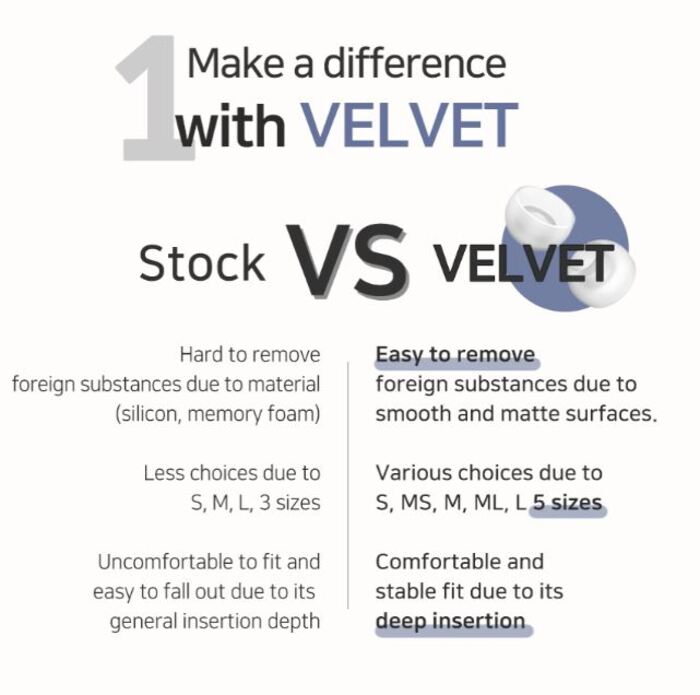 1 Make a difference with VELVET

Stock VS VELVET

Hard to remove foreign substances due to material (silicon, memory foam)

Less choices due to S, M, L, 3 sizes

Uncomfortable to fit and easy to fall out due to its general insertion depth

Easy to remove foreign substances due to smooth and matte surfaces.

Various choices due to S, MS, M, ML, L 5 sizes

Comfortable and stable fit due to its deep insertion